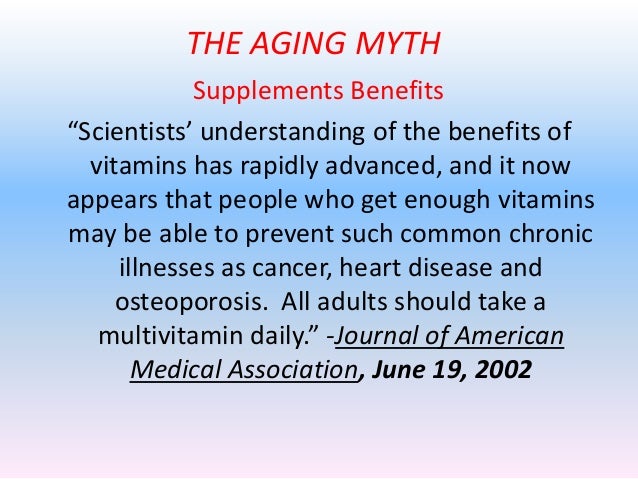 THE AGING MYTH

Supplements Benefits

“Scientists’ understanding of the benefits of vitamins has rapidly advanced, and it now appears that people who get enough vitamins may be able to prevent such common chronic illnesses as cancer, heart disease and osteoporosis. All adults should take a multivitamin daily.” -Journal of American Medical Association, June 19, 2002